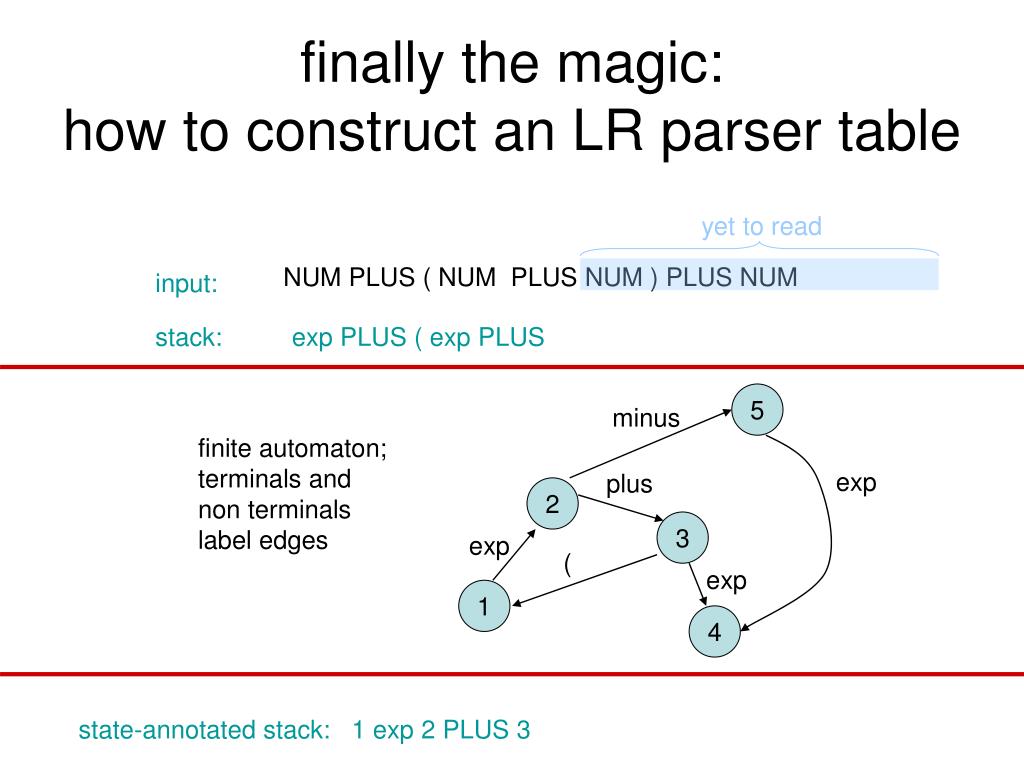 finally the magic:
how to construct an LR parser table

yet to read

input: NUM PLUS ( NUM PLUS NUM ) PLUS NUM

stack: exp PLUS ( exp PLUS

finite automaton;
terminals and
non terminals
label edges

minus
5
plus
exp
2
3
exp
(
exp
1
4

state-annotated stack: 1 exp 2 PLUS 3